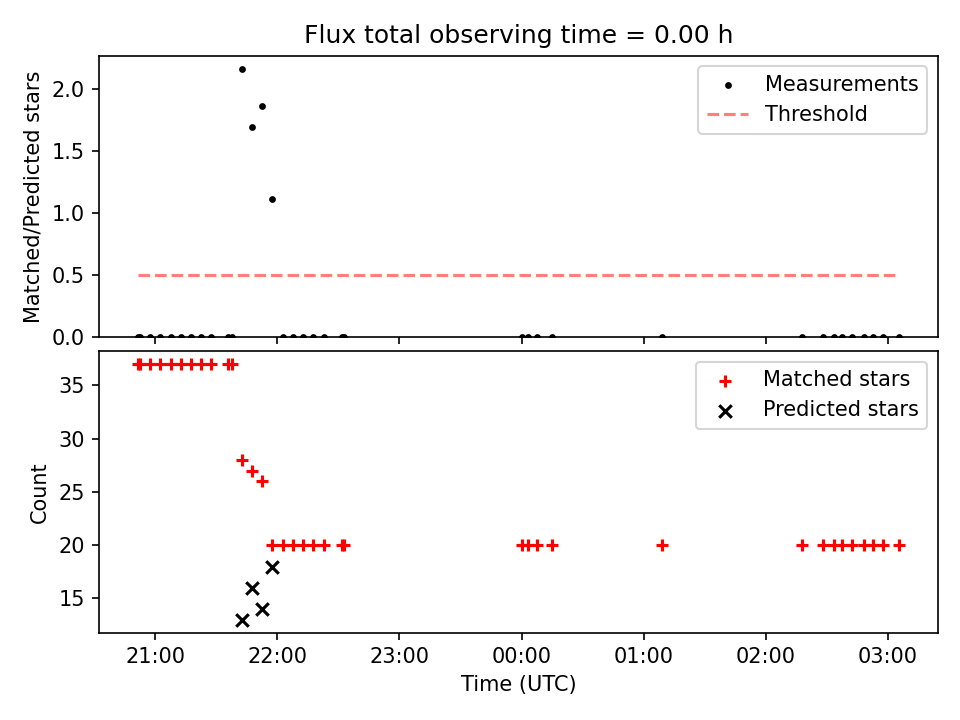 Flux total observing time = 0.00 h

Matched/Predicted stars

2.0
1.5
1.0
0.5
0.0

Measurements
Threshold

Count

35
30
25
20
15

Matched stars
Predicted stars

21:00
22:00
23:00
00:00
01:00
02:00
03:00

Time (UTC)